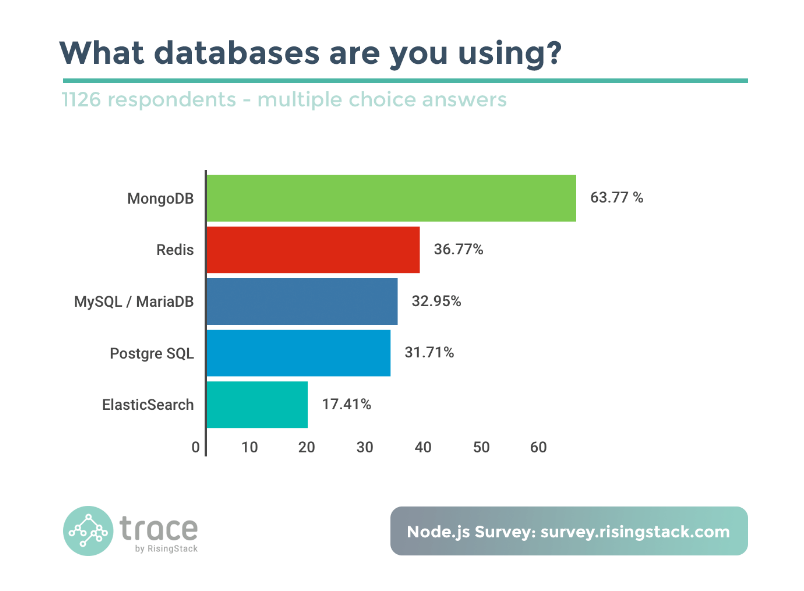 What databases are you using?

1126 respondents - multiple choice answers

MongoDB 63.77 %

Redis 36.77%

MySQL / MariaDB 32.95%

Postgre SQL 31.71%

ElasticSearch 17.41%

0 10 20 30 40 50 60

trace by RisingStack

Node.js Survey: survey.risingstack.com